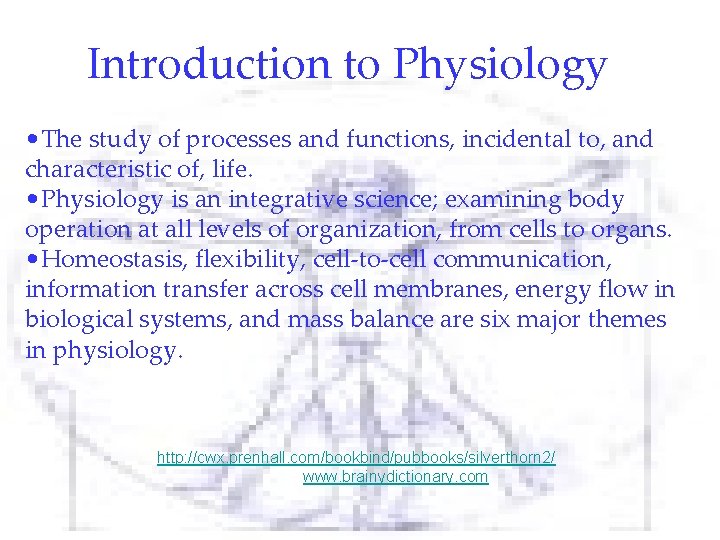 Introduction to Physiology

•The study of processes and functions, incidental to, and characteristic of, life.
•Physiology is an integrative science; examining body operation at all levels of organization, from cells to organs.
•Homeostasis, flexibility, cell-to-cell communication, information transfer across cell membranes, energy flow in biological systems, and mass balance are six major themes in physiology.

http://cwx.prenhall.com/bookbind/pubbooks/silverthorn2/
www.brainydictionary.com